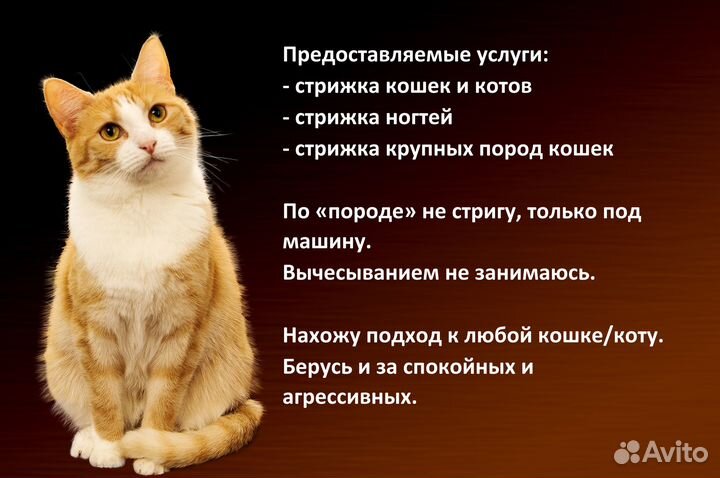 Предоставляемые услуги:
- стрижка кошек и котов
- стрижка ногтей
- стрижка крупных пород кошек

По «породе» не стригу, только под машину.
Вычесыванием не занимаюсь.

Нахожу подход к любой кошке/коту.
Берусь и за спокойных и агрессивных.

Avito